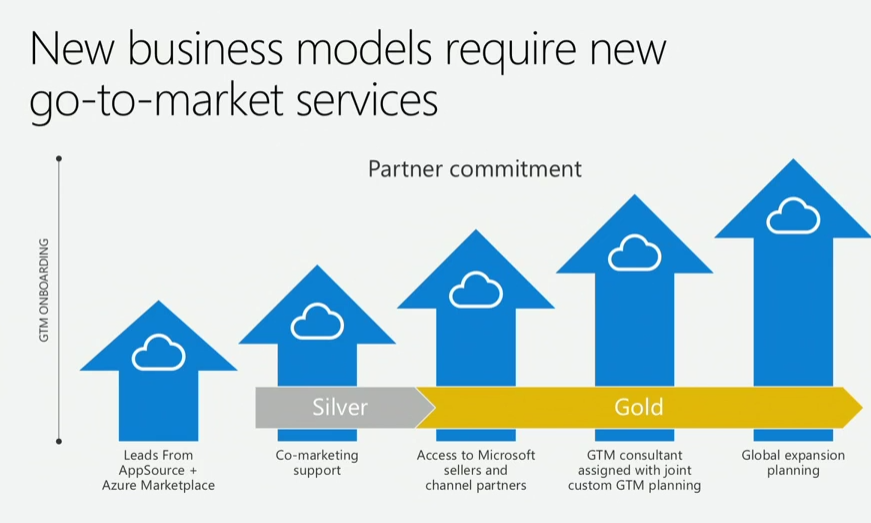 New business models require new go-to-market services

Partner commitment

GTM ONBOARDING

Silver

Gold

Leads From AppSource + Azure Marketplace

Co-marketing support

Access to Microsoft sellers and channel partners

GTM consultant assigned with joint custom GTM planning

Global expansion planning